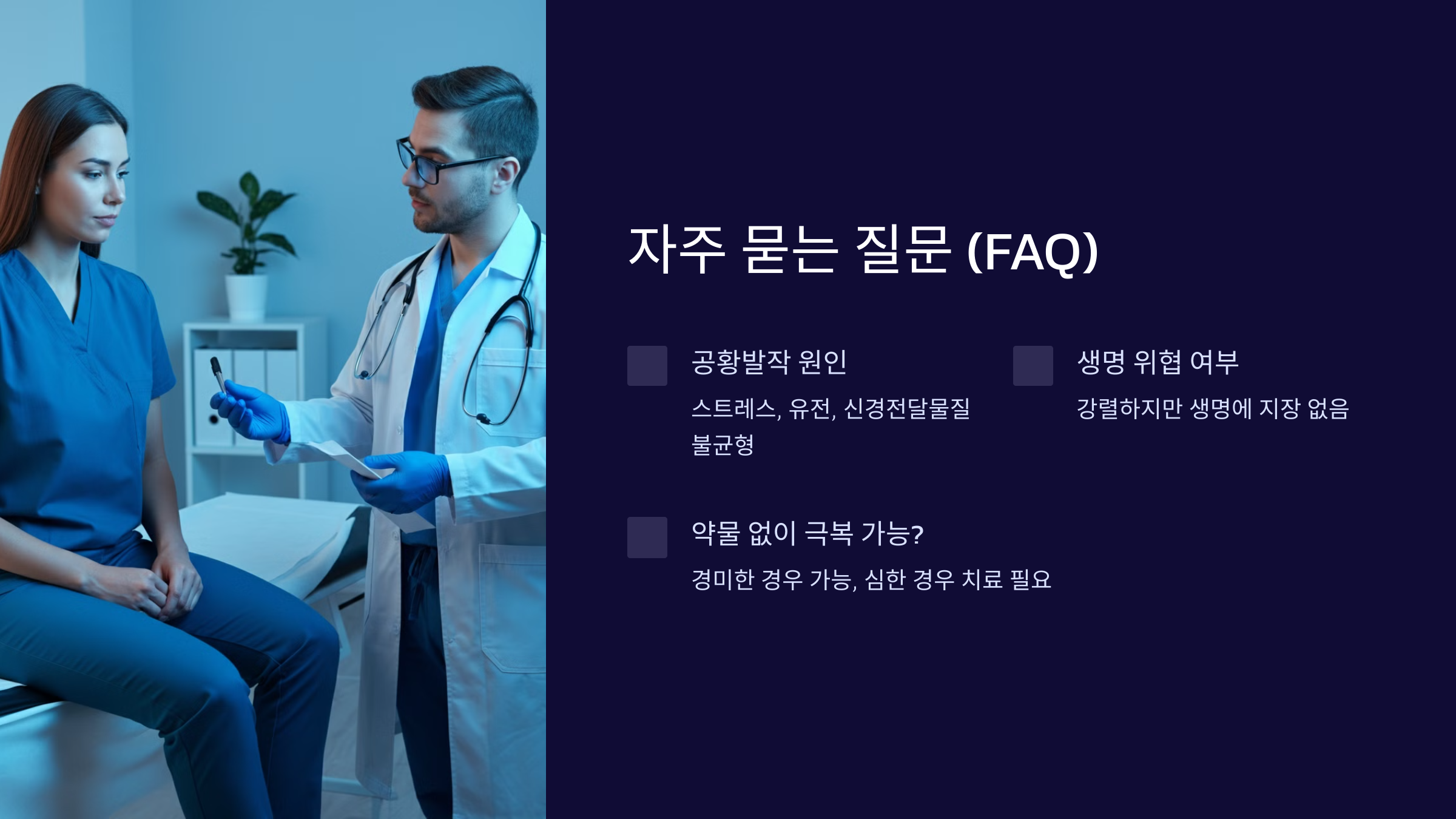 자주 묻는 질문 (FAQ)

공황발작 원인

스트레스, 유전, 신경전달물질 불균형

생명 위협 여부

강렬하지만 생명에 지장 없음

약물 없이 극복 가능?

경미한 경우 가능, 심한 경우 치료 필요